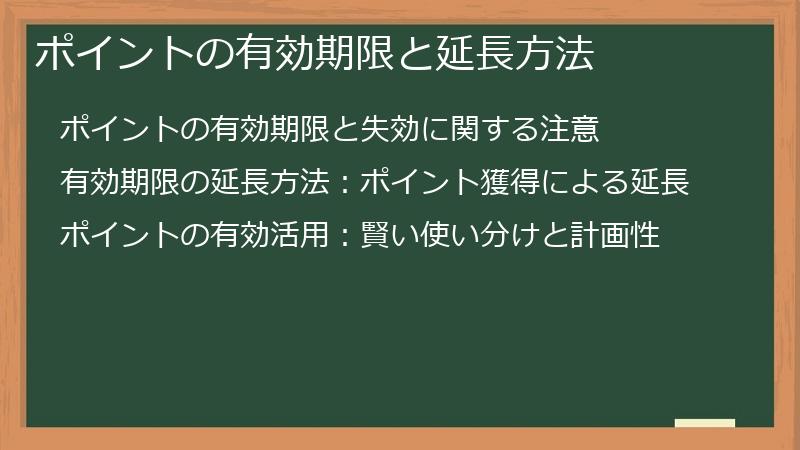 ポイントの有効期限と延長方法

ポイントの有効期限と失効に関する注意

有効期限の延長方法：ポイント獲得による延長

ポイントの有効活用：賢い使い分けと計画性